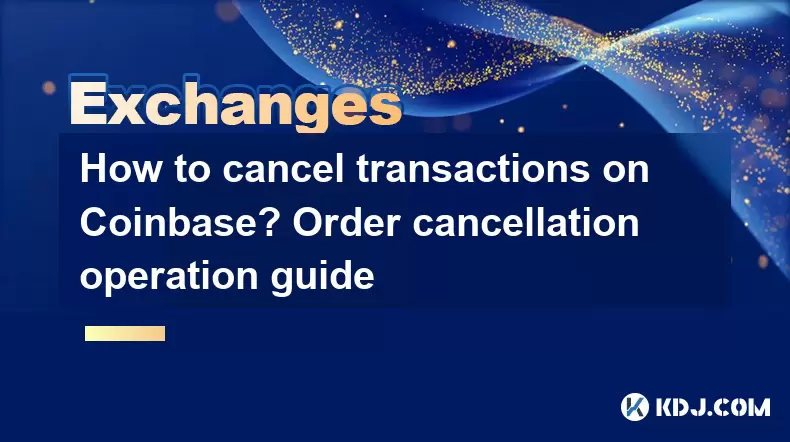 Exchanges

How to cancel transactions on Coinbase? Order cancellation operation guide

KDJ.COM